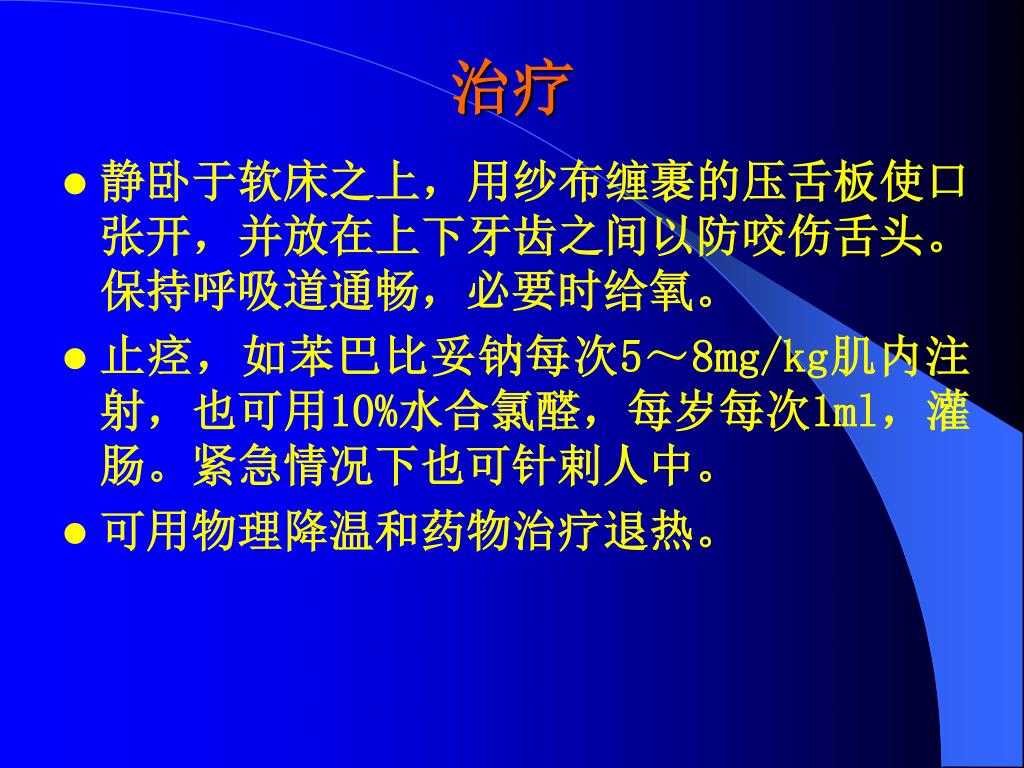 治疗

● 静卧于软床之上，用纱布缠裹的压舌板使口张开，并放在上下牙齿之间以防咬伤舌头。保持呼吸道通畅，必要时给氧。

● 止痉，如苯巴比妥钠每次5～8mg/kg肌内注射，也可用10%水合氯醛，每岁每次1ml，灌肠。紧急情况下也可针刺人中。

● 可用物理降温和药物治疗退热。